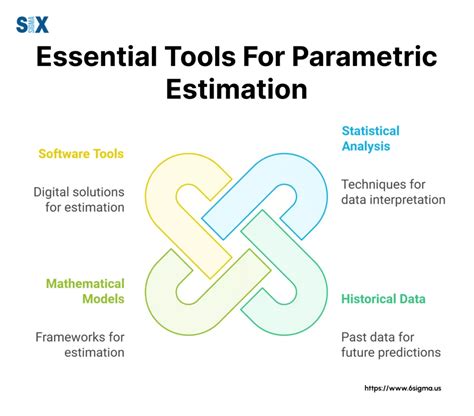 SIX SIGMA

Essential Tools For Parametric Estimation

Software Tools

Digital solutions for estimation

Statistical Analysis

Techniques for data interpretation

Mathematical Models

Frameworks for estimation

Historical Data

Past data for future predictions

https://www.6sigma.us